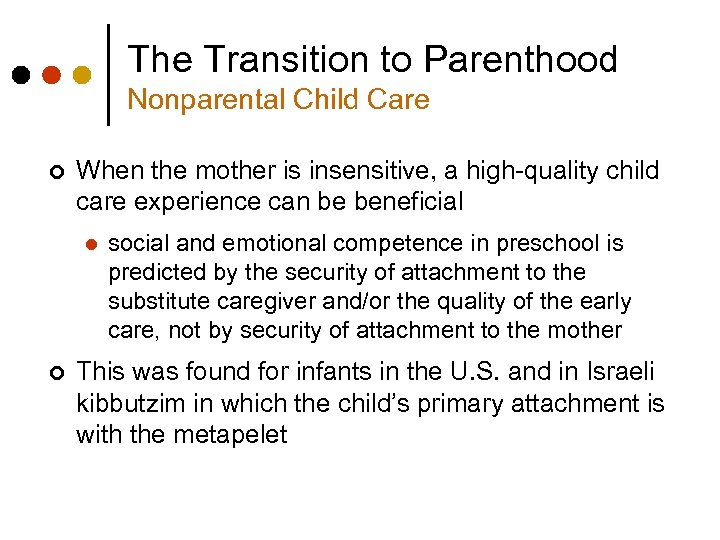 The Transition to Parenthood
Nonparental Child Care

When the mother is insensitive, a high-quality child care experience can be beneficial

social and emotional competence in preschool is predicted by the security of attachment to the substitute caregiver and/or the quality of the early care, not by security of attachment to the mother

This was found for infants in the U.S. and in Israeli kibbutzim in which the child's primary attachment is with the metapelet